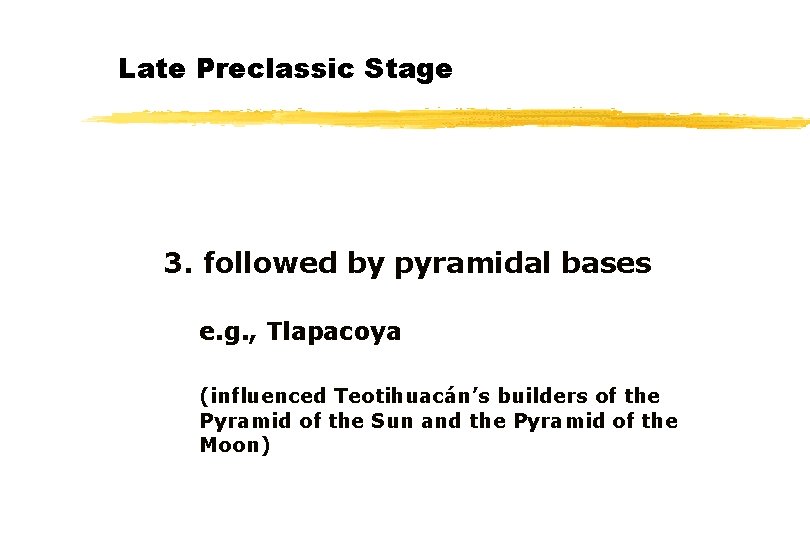 Late Preclassic Stage

3. followed by pyramidal bases

e.g., Tlapacoya

(influenced Teotihuacán's builders of the Pyramid of the Sun and the Pyramid of the Moon)